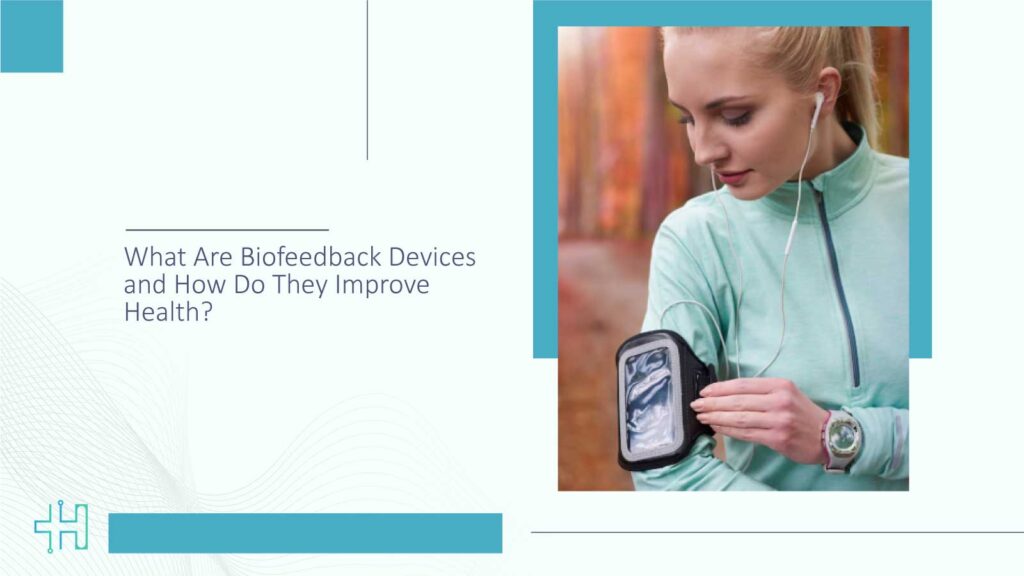 What Are Biofeedback Devices and How Do They Improve Health?